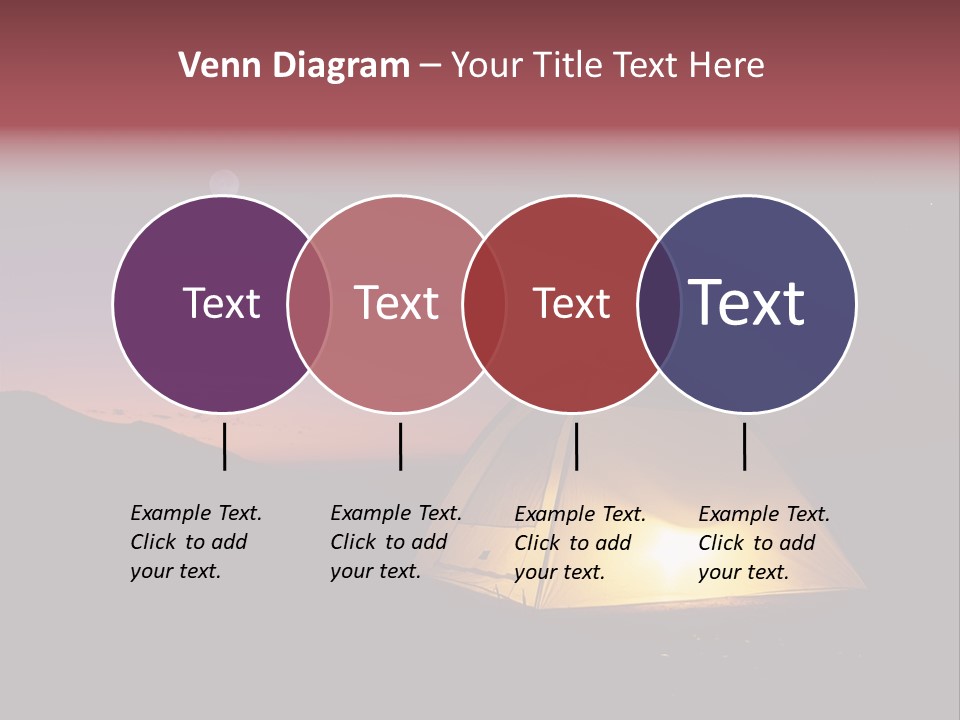 Venn Diagram – Your Title Text Here

Text

Text

Text

Text

Example Text. Click to add your text.

Example Text. Click to add your text.

Example Text. Click to add your text.

Example Text. Click to add your text.